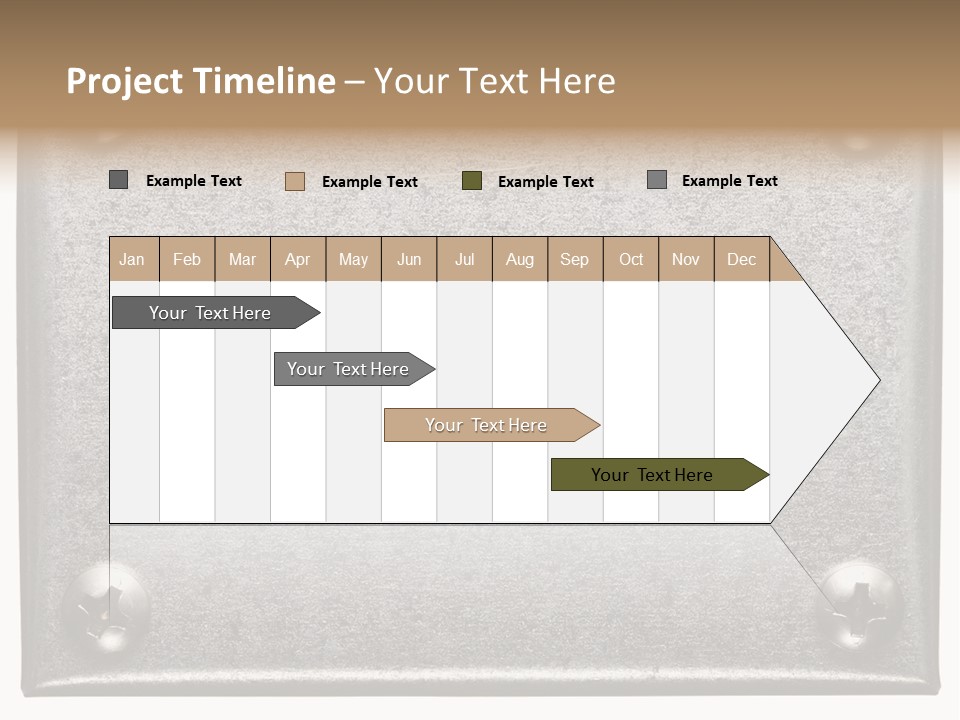 Project Timeline – Your Text Here

Example Text Example Text Example Text Example Text

| Jan | Feb | Mar | Apr | May | Jun | Jul | Aug | Sep | Oct | Nov | Dec |
|---|---|---|---|---|---|---|---|---|---|---|---|

Your Text Here

Your Text Here

Your Text Here

Your Text Here